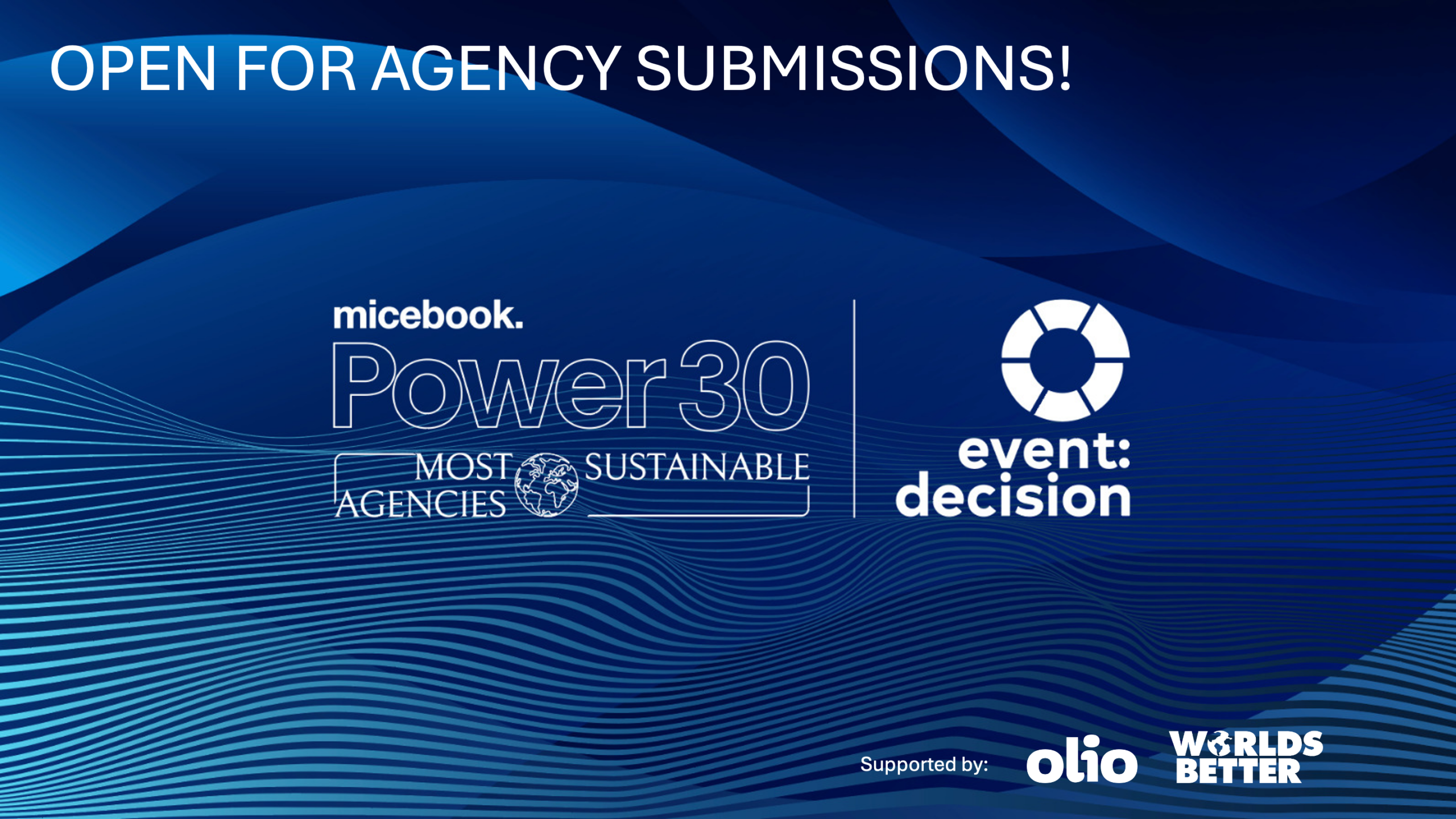 OPEN FOR AGENCY SUBMISSIONS!

micebook.
Power 30
MOST SUSTAINABLE AGENCIES

event: decision

Supported by: olio WORLDS BETTER